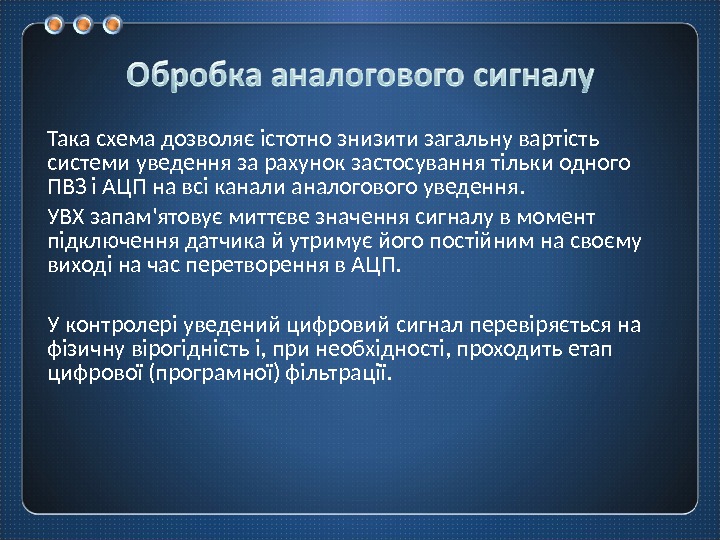 Обробка аналогового сигналу

Така схема дозволяє істотно знизити загальну вартість системи уведення за рахунок застосування тільки одного ПВЗ і АЦП на всі канали аналогового уведення.

УВХ запам'ятовує миттєве значення сигналу в момент підключення датчика й утримує його постійним на своєму виході на час перетворення в АЦП.

У контролері уведений цифровий сигнал перевіряється на фізичну вірогідність і, при необхідності, проходить етап цифрової (програмної) фільтрації.